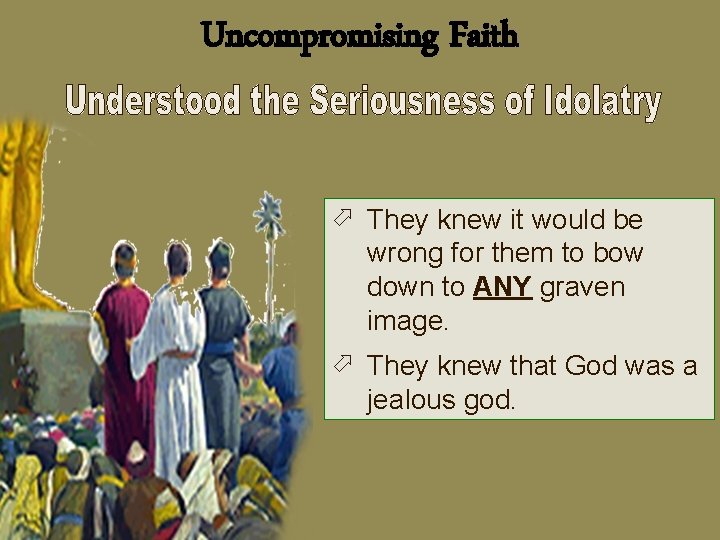 Uncompromising Faith

Understood the Seriousness of Idolatry

They knew it would be wrong for them to bow down to ANY graven image.

They knew that God was a jealous god.